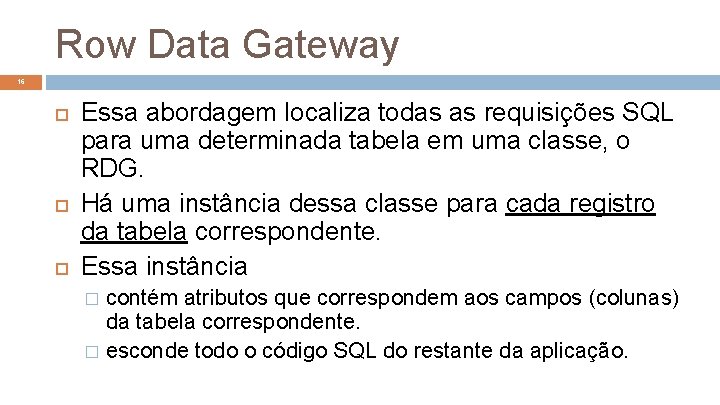 Row Data Gateway

16

Essa abordagem localiza todas as requisições SQL para uma determinada tabela em uma classe, o RDG.

Há uma instância dessa classe para cada registro da tabela correspondente.

Essa instância

contém atributos que correspondem aos campos (colunas) da tabela correspondente.

esconde todo o código SQL do restante da aplicação.